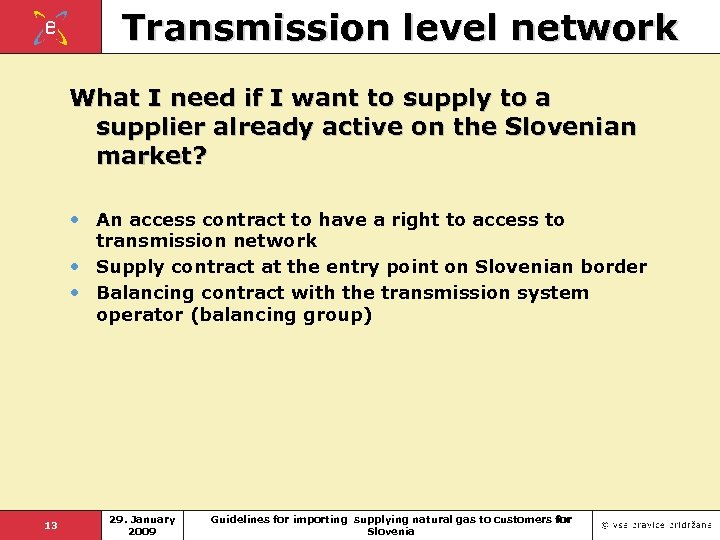 e

Transmission level network

What I need if I want to supply to a supplier already active on the Slovenian market?

• An access contract to have a right to access to transmission network
• Supply contract at the entry point on Slovenian border
• Balancing contract with the transmission system operator (balancing group)

13

29. January 2009

Guidelines for importing supplying natural gas to customers for Slovenia

© vse pravice pridržane